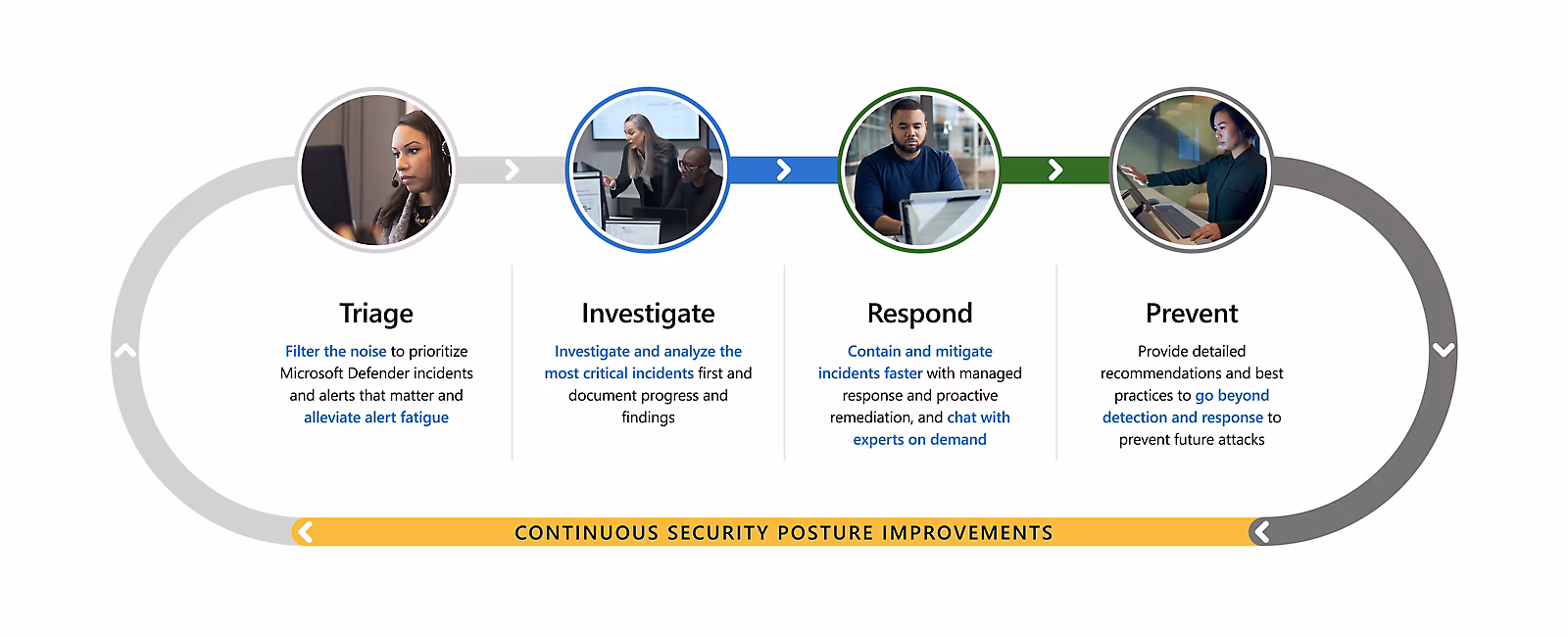 Triage

Filter the noise to prioritize Microsoft Defender incidents and alerts that matter and alleviate alert fatigue

Investigate

Investigate and analyze the most critical incidents first and document progress and findings

Respond

Contain and mitigate incidents faster with managed response and proactive remediation, and chat with experts on demand

Prevent

Provide detailed recommendations and best practices to go beyond detection and response to prevent future attacks

CONTINUOUS SECURITY POSTURE IMPROVEMENTS